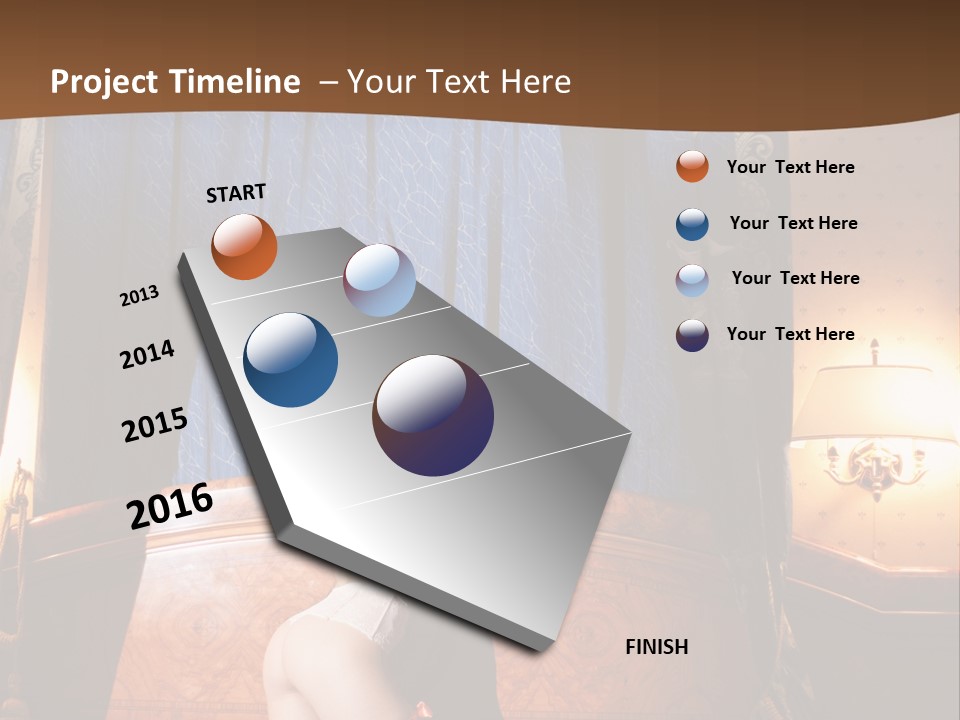 Project Timeline – Your Text Here

START

2013

2014

2015

2016

FINISH

Your Text Here

Your Text Here

Your Text Here

Your Text Here